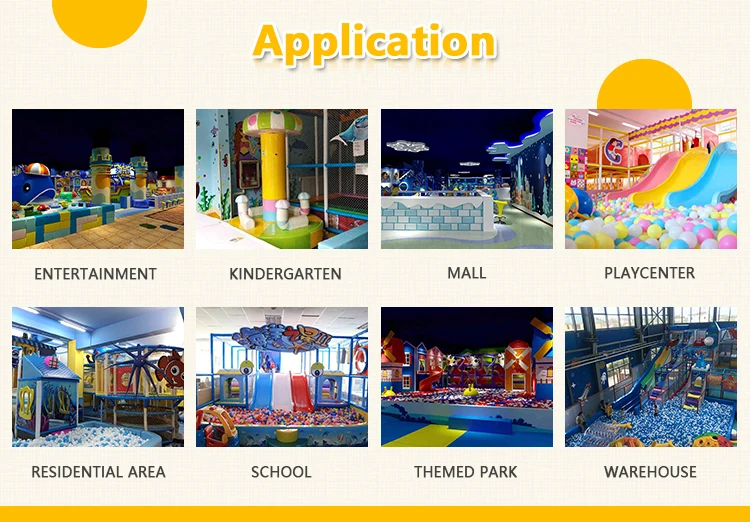 Application

ENTERTAINMENT

KINDERGARTEN

MALL

PLAYCENTER

RESIDENTIAL AREA

SCHOOL

THEMED PARK

WAREHOUSE